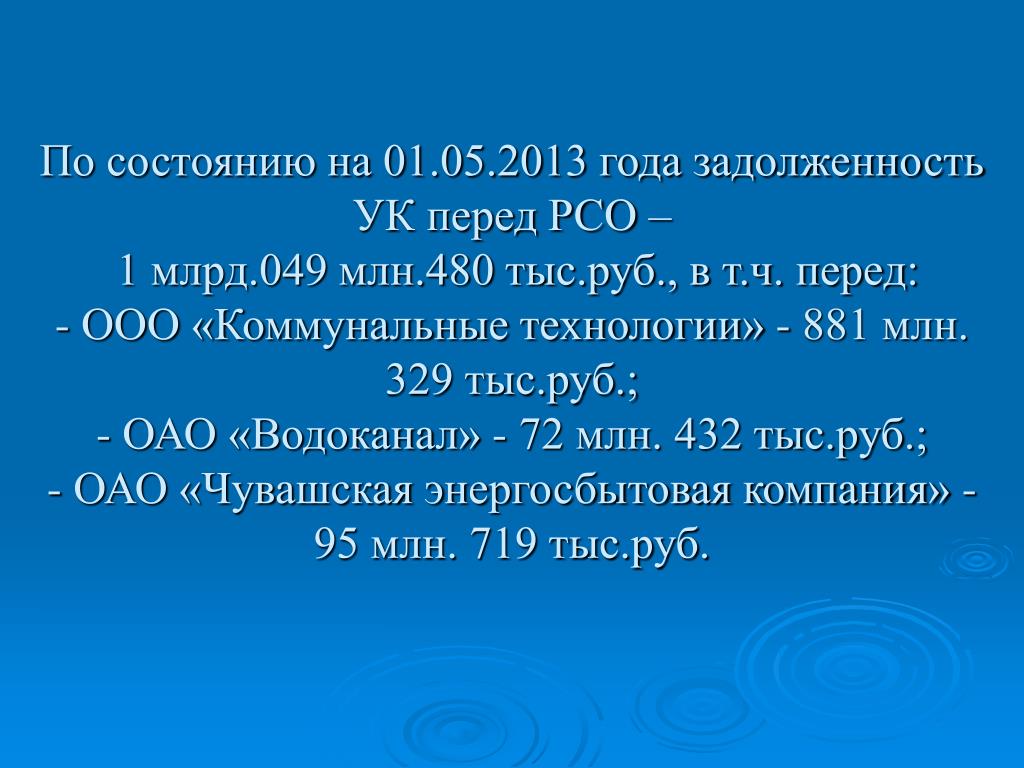 По состоянию на 01.05.2013 года задолженность УК перед РСО –
1 млрд.049 млн.480 тыс.руб., в т.ч. перед:
- ООО «Коммунальные технологии» - 881 млн. 329 тыс.руб.;
- ОАО «Водоканал» - 72 млн. 432 тыс.руб.;
- ОАО «Чувашская энергосбытовая компания» - 95 млн. 719 тыс.руб.